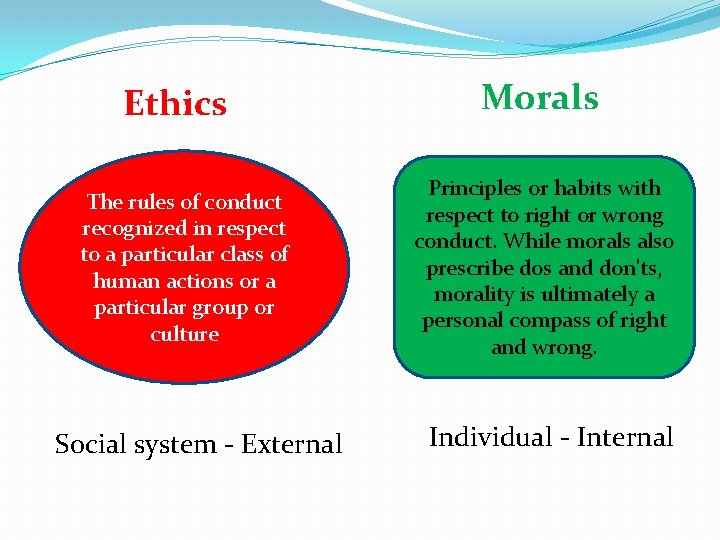 Ethics

The rules of conduct recognized in respect to a particular class of human actions or a particular group or culture

Social system - External

Morals

Principles or habits with respect to right or wrong conduct. While morals also prescribe dos and don'ts, morality is ultimately a personal compass of right and wrong.

Individual - Internal